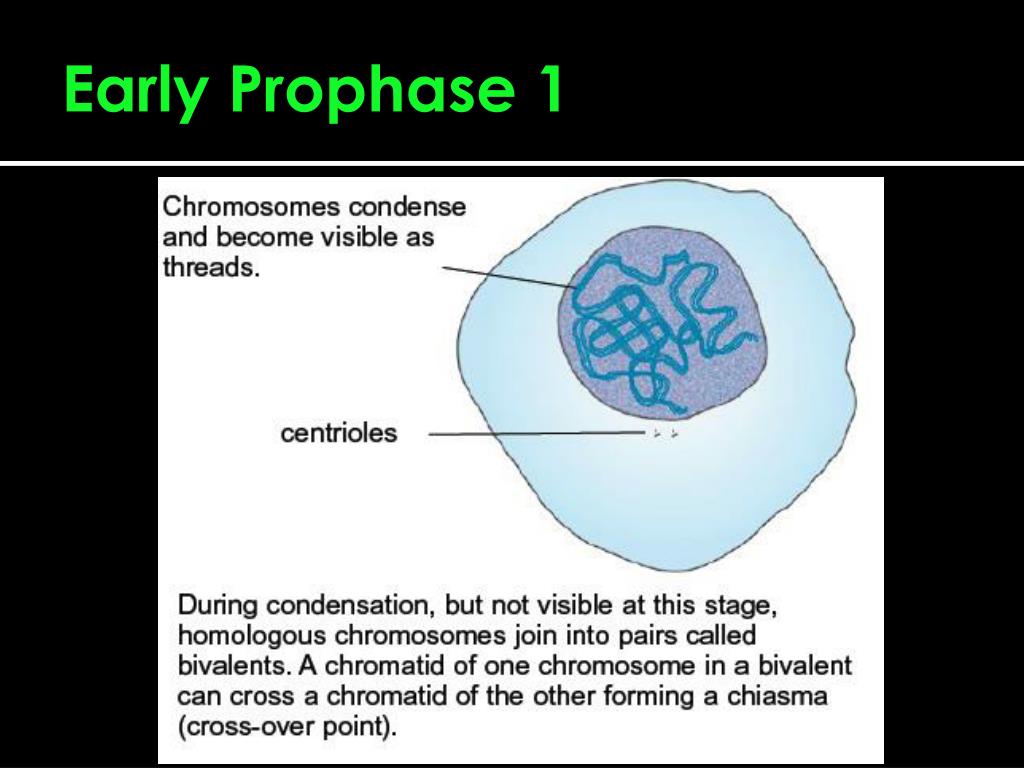 Early Prophase 1

Chromosomes condense and become visible as threads.

centrioles

During condensation, but not visible at this stage, homologous chromosomes join into pairs called bivalents. A chromatid of one chromosome in a bivalent can cross a chromatid of the other forming a chiasma (cross-over point).